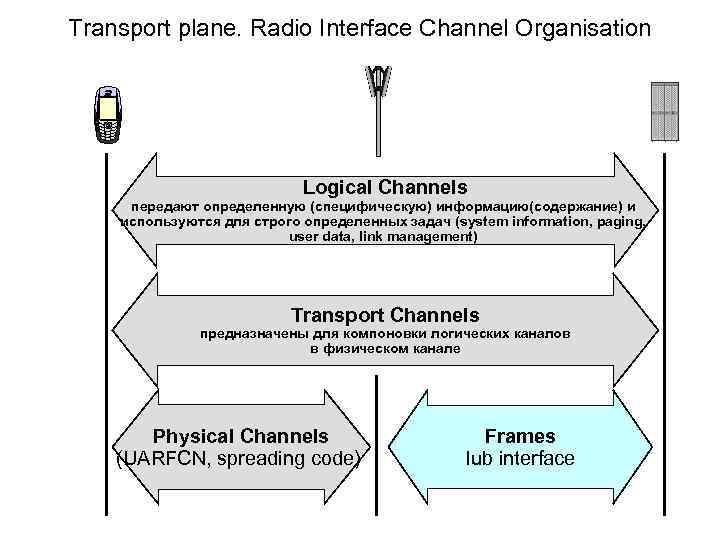 Transport plane. Radio Interface Channel Organisation

Logical Channels
передают определенную (специфическую) информацию(содержание) и используются для строго определенных задач (system information, paging, user data, link management)

Transport Channels
предназначены для компоновки логических каналов в физическом канале

Physical Channels
(UARFCN, spreading code)

Frames
Iub interface